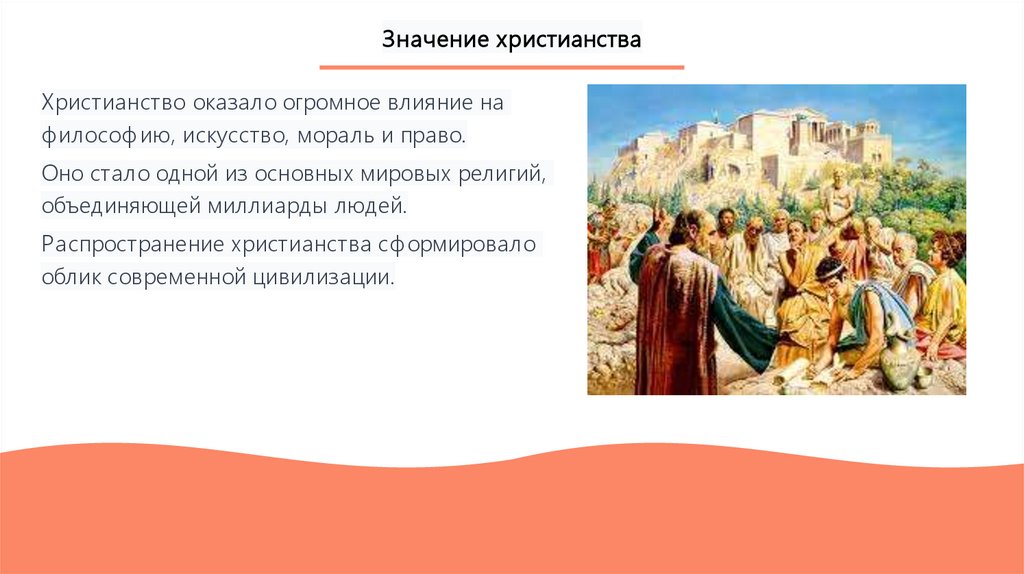 Значение христианства

Христианство оказало огромное влияние на философию, искусство, мораль и право.

Оно стало одной из основных мировых религий, объединяющей миллиарды людей.

Распространение христианства сформировало облик современной цивилизации.